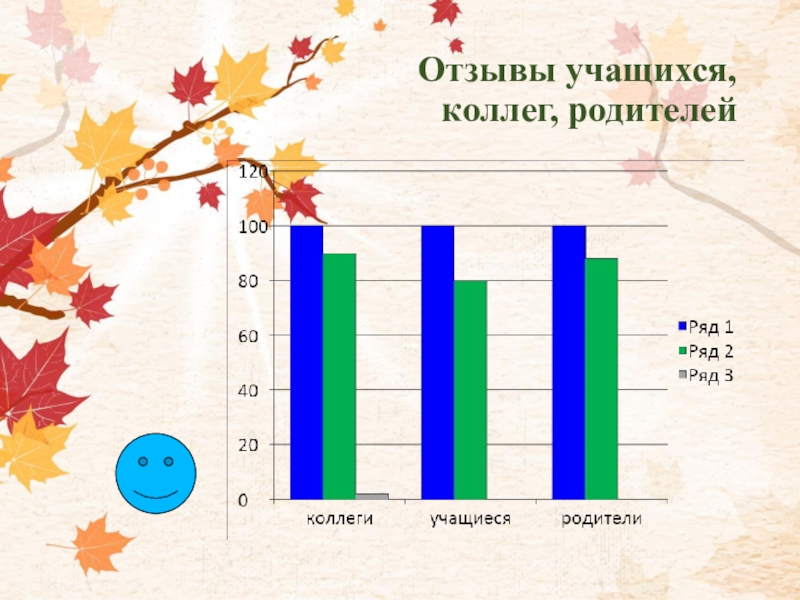 Отзывы учащихся, коллег, родителей

120
100
80
60
40
20
0

коллеги
учащиеся
родители

Ряд 1
Ряд 2
Ряд 3